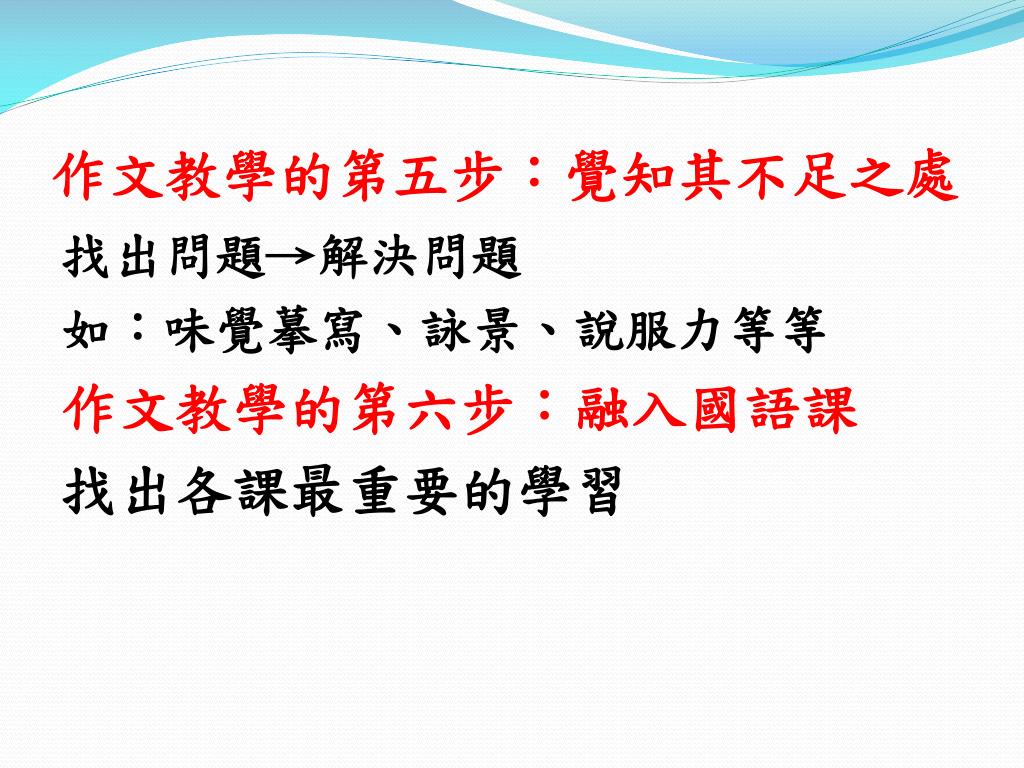 作文教學的第五步：覺知其不足之處

找出問題→解決問題

如：味覺摹寫、詠景、說服力等等

作文教學的第六步：融入國語課

找出各課最重要的學習